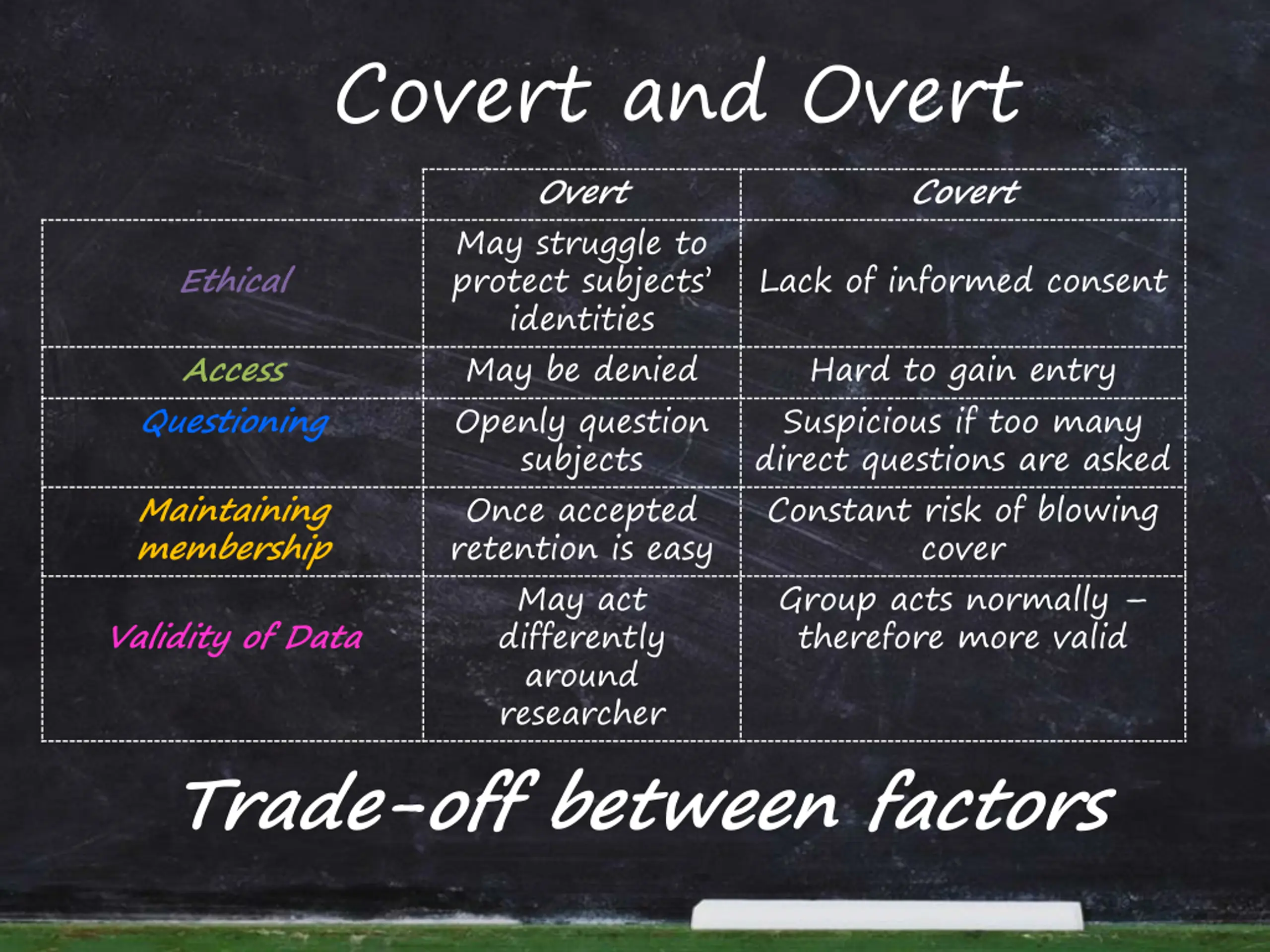 Covert and Overt

| | Overt | Covert |
|---|---|---|
| Ethical | May struggle to protect subjects' identities | Lack of informed consent |
| Access | May be denied | Hard to gain entry |
| Questioning | Openly question subjects | Suspicious if too many direct questions are asked |
| Maintaining membership | Once accepted retention is easy | Constant risk of blowing cover |
| Validity of Data | May act differently around researcher | Group acts normally – therefore more valid |

Trade-off between factors